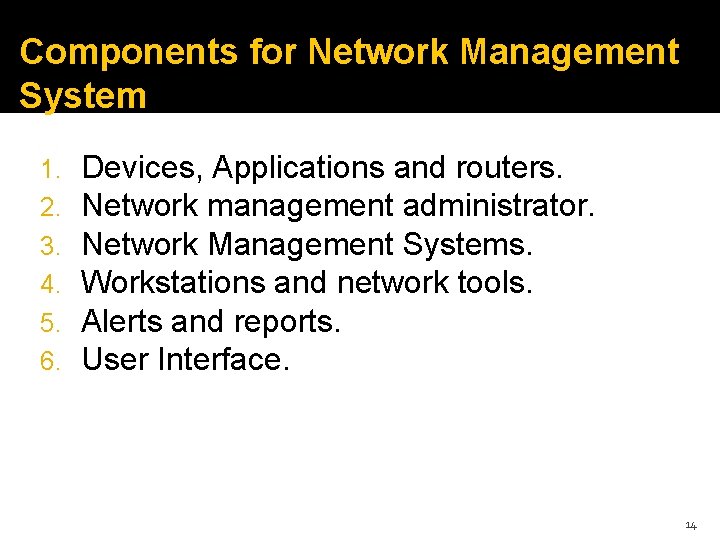 Components for Network Management System

1. Devices, Applications and routers.
2. Network management administrator.
3. Network Management Systems.
4. Workstations and network tools.
5. Alerts and reports.
6. User Interface.

14